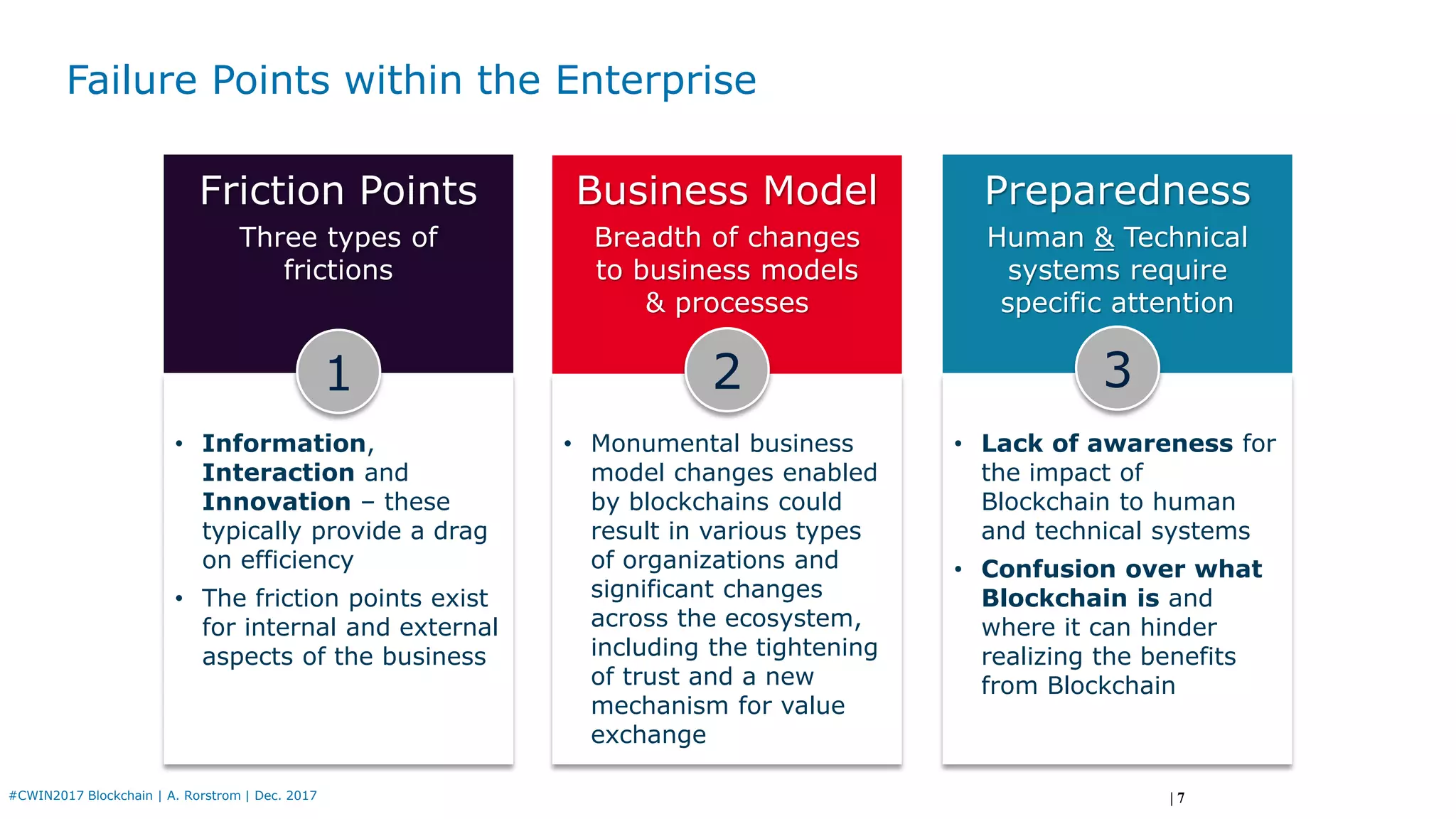 Failure Points within the Enterprise

Friction Points
Three types of frictions

1

• Information, Interaction and Innovation – these typically provide a drag on efficiency
• The friction points exist for internal and external aspects of the business

Business Model
Breadth of changes to business models & processes

2

• Monumental business model changes enabled by blockchains could result in various types of organizations and significant changes across the ecosystem, including the tightening of trust and a new mechanism for value exchange

Preparedness
Human & Technical systems require specific attention

3

• Lack of awareness for the impact of Blockchain to human and technical systems
• Confusion over what Blockchain is and where it can hinder realizing the benefits from Blockchain

#CWIN2017 Blockchain | A. Rorstrom | Dec. 2017

| 7